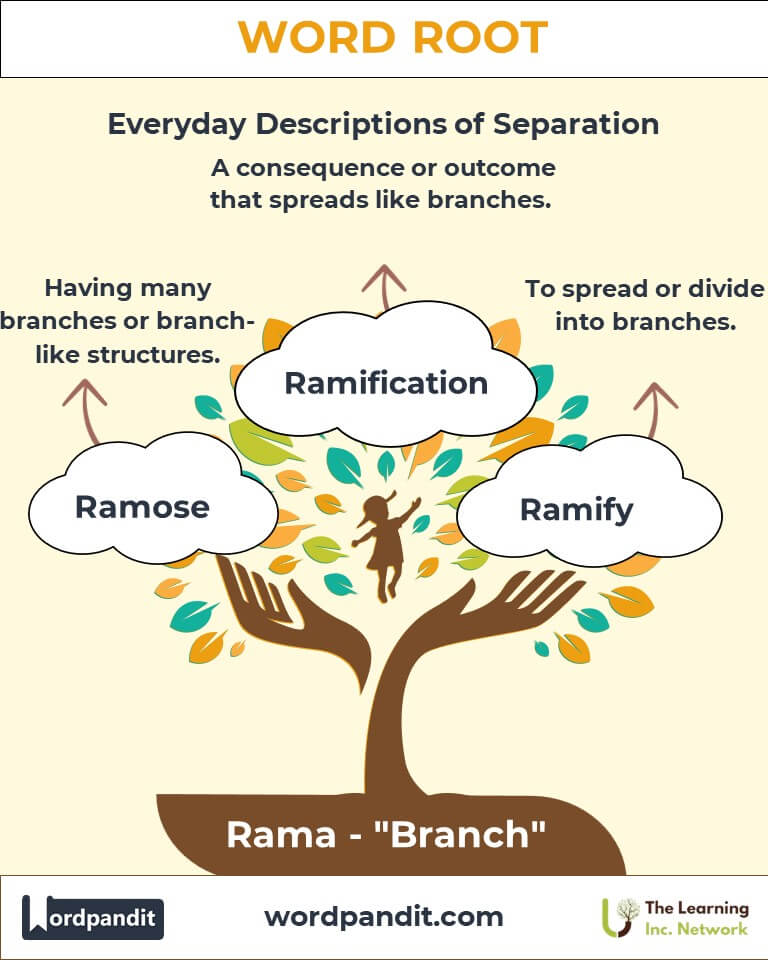 WORD ROOT

Everyday Descriptions of Separation

A consequence or outcome that spreads like branches.

Having many branches or branch-like structures.

To spread or divide into branches.

Ramification

Ramose

Ramify

Rama - "Branch"

Wordpandit

wordpandit.com

The Learning Inc. Network